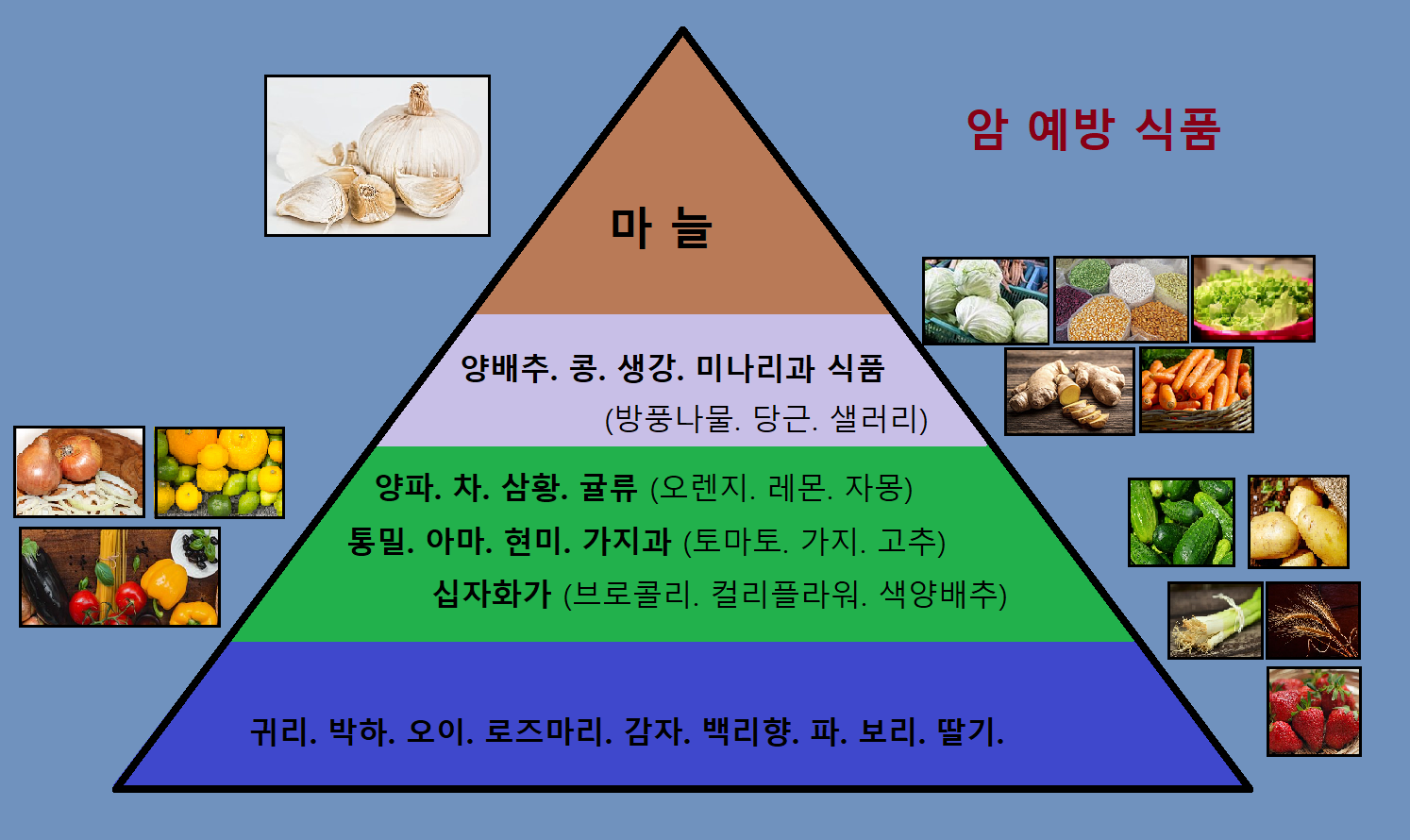 암 예방 식품

마 늘

양배추. 콩. 생강. 미나리과 식품
(방풍나물. 당근. 샐러리)

양파. 차. 삼황. 귤류 (오렌지. 레몬. 자몽)
통밀. 아마. 현미. 가지과 (토마토. 가지. 고추)
십자화가 (브로콜리. 컬리플라워. 색양배추)

귀리. 박하. 오이. 로즈마리. 감자. 백리향. 파. 보리. 딸기.